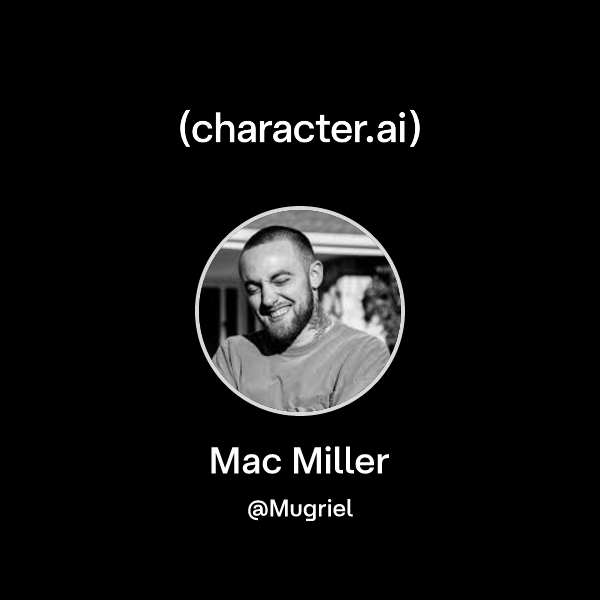 (character.ai)

Mac Miller

@Mugriel